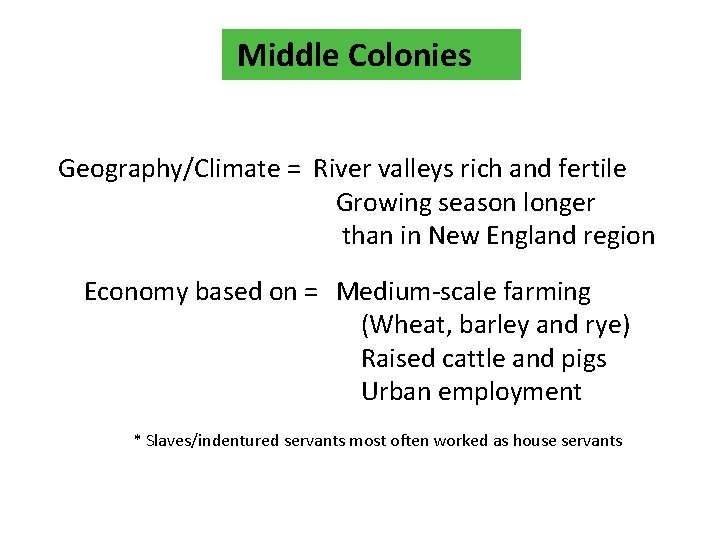 Middle Colonies

Geography/Climate = River valleys rich and fertile
Growing season longer
than in New England region

Economy based on = Medium-scale farming
(Wheat, barley and rye)
Raised cattle and pigs
Urban employment

* Slaves/indentured servants most often worked as house servants